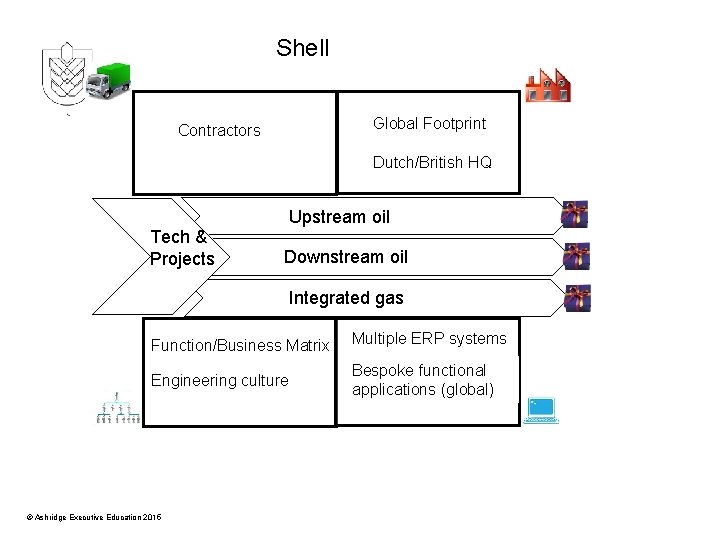 Shell

Contractors

Global Footprint

Dutch/British HQ

Tech & Projects

Upstream oil

Downstream oil

Integrated gas

Function/Business Matrix

Engineering culture

Multiple ERP systems

Bespoke functional applications (global)

© Ashridge Executive Education 2015